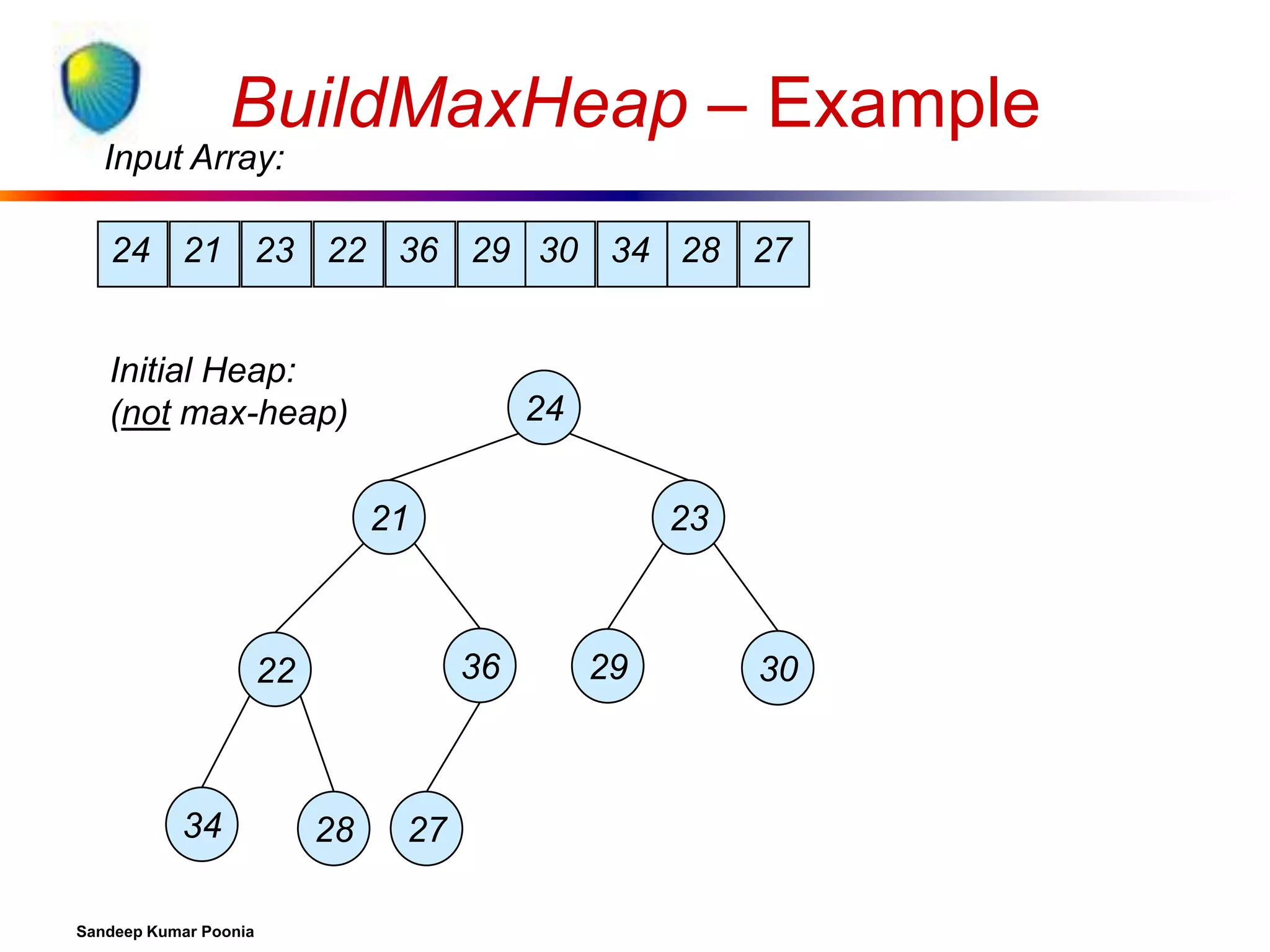 BuildMaxHeap – Example

Input Array:

| 24 | 21 | 23 | 22 | 36 | 29 | 30 | 34 | 28 | 27 |
|---|---|---|---|---|---|---|---|---|---|

Initial Heap:
(not max-heap)

24
21 23
22 36 29 30
34 28 27

Sandeep Kumar Poonia